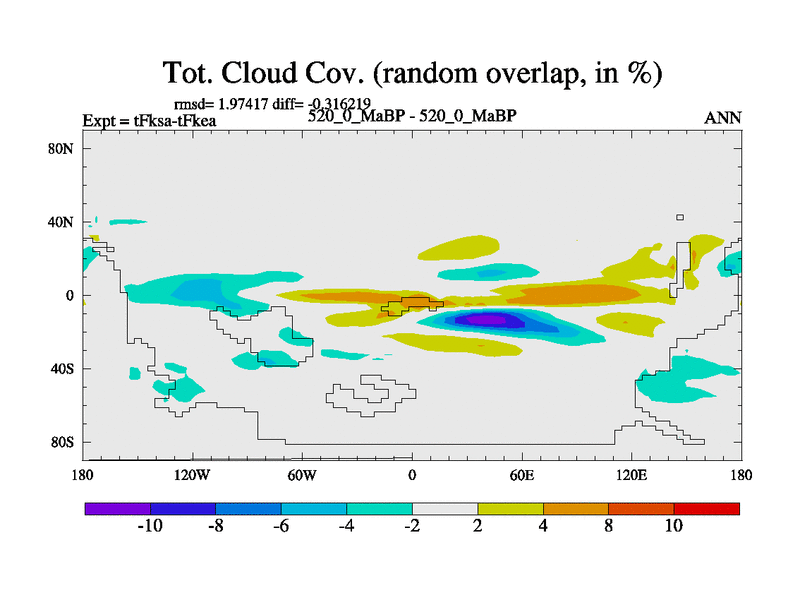 Tot. Cloud Cov. (random overlap, in %)

rmsd= 1.97417 diff= -0.316219

Expt = tFksa-tFkea

520_0_MaBP - 520_0_MaBP

ANN

80N

40N

0

40S

80S

180

120W

60W

0

60E

120E

180

-10

-8

-6

-4

-2

2

4

8

10